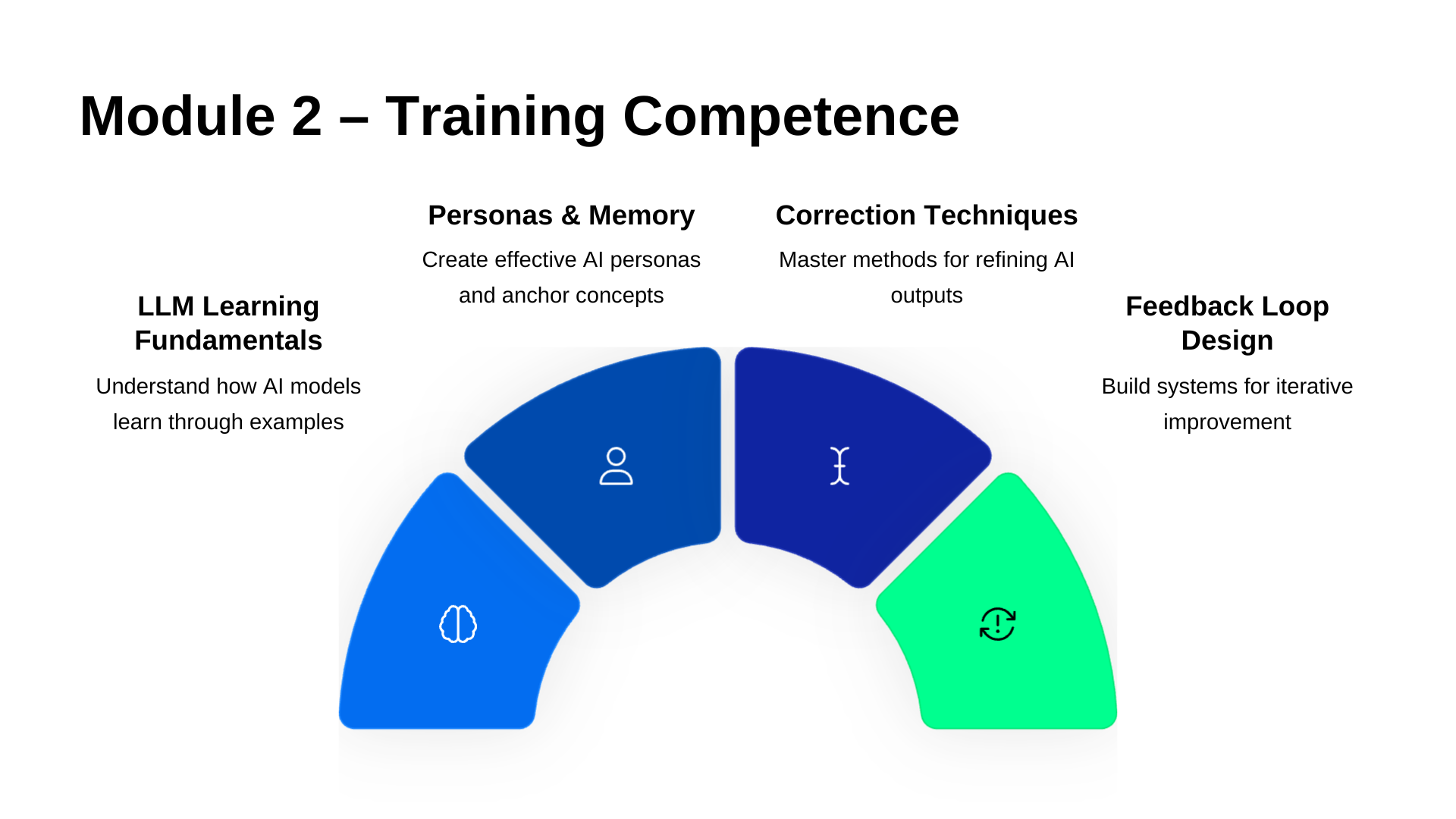 Module 2 – Training Competence

LLM Learning Fundamentals

Understand how AI models learn through examples

Personas & Memory

Create effective AI personas and anchor concepts

Correction Techniques

Master methods for refining AI outputs

Feedback Loop Design

Build systems for iterative improvement